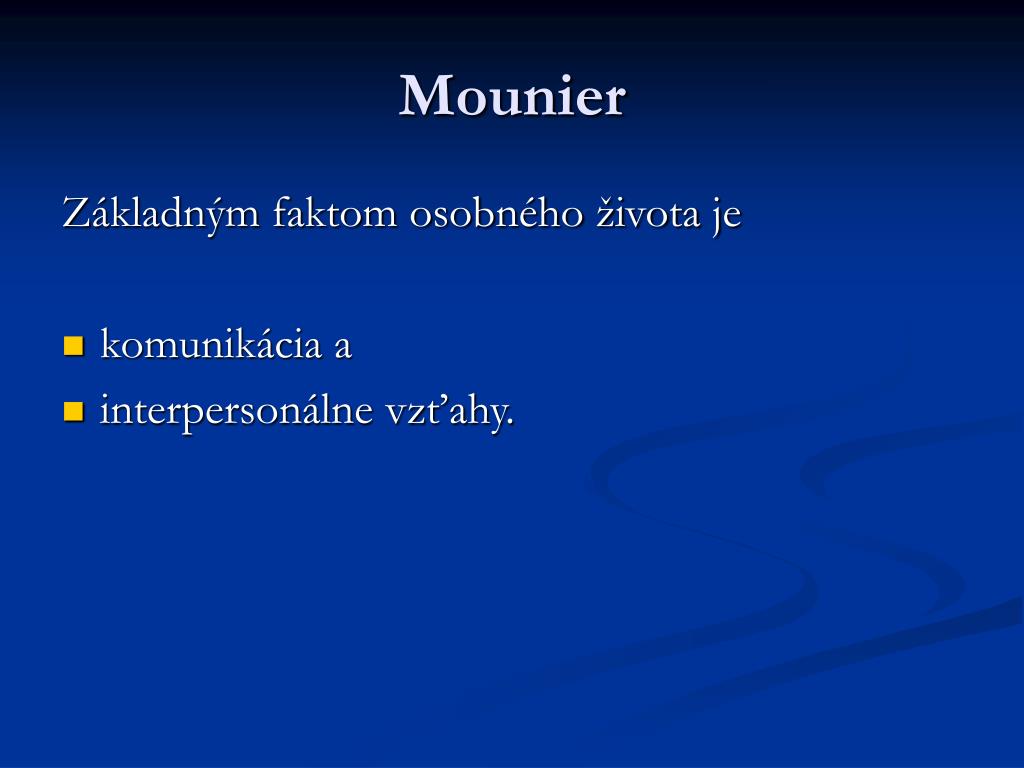 Mounier

Základným faktom osobného života je

- komunikácia a
- interpersonálne vzťahy.